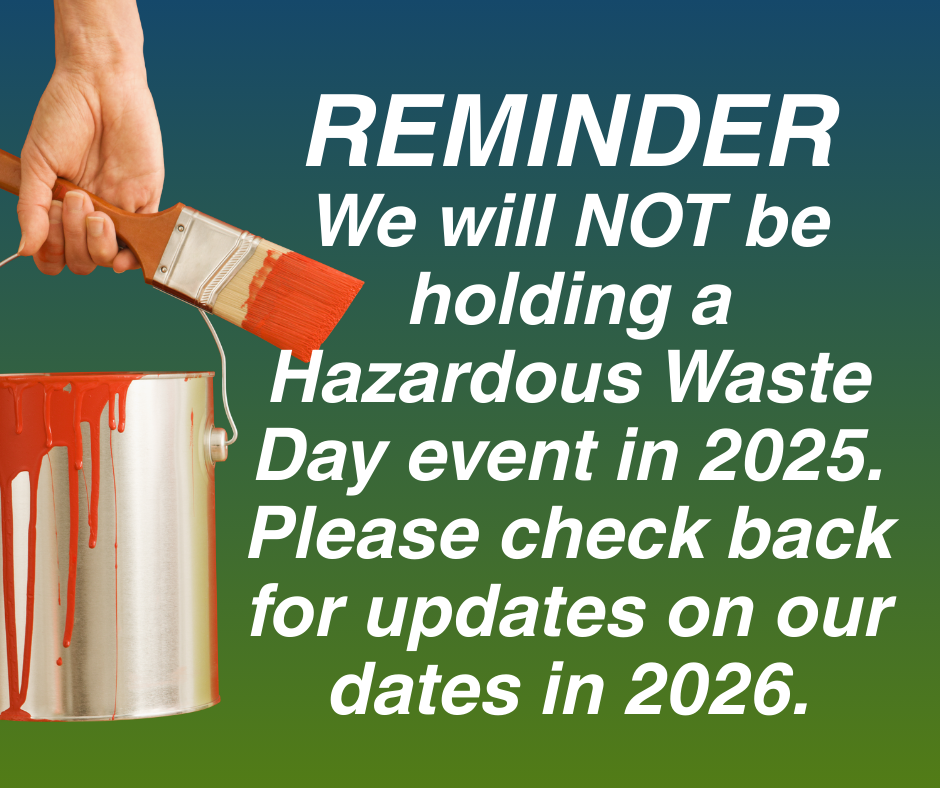 REMINDER
We will NOT be holding a Hazardous Waste Day event in 2025. Please check back for updates on our dates in 2026.